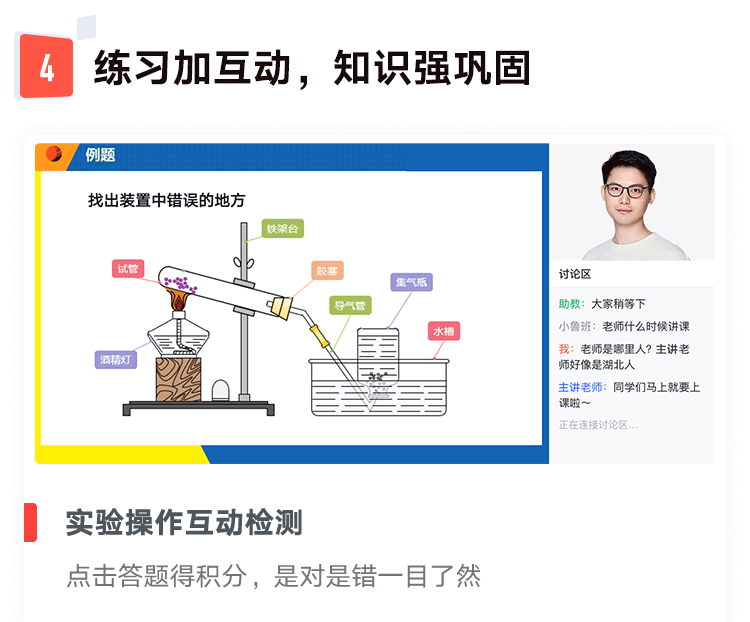 4 练习加互动，知识强巩固

例题

找出装置中错误的地方

铁架台

试管

胶塞

集气瓶

导气管

水槽

酒精灯

讨论区

助教：大家稍等下

小鲁班：老师什么时候讲课

我：老师是哪里人？主讲老师好像是湖北人

主讲老师：同学们马上就要上课啦～

正在连接讨论区...

实验操作互动检测

点击答题得积分，是对是错一目了然